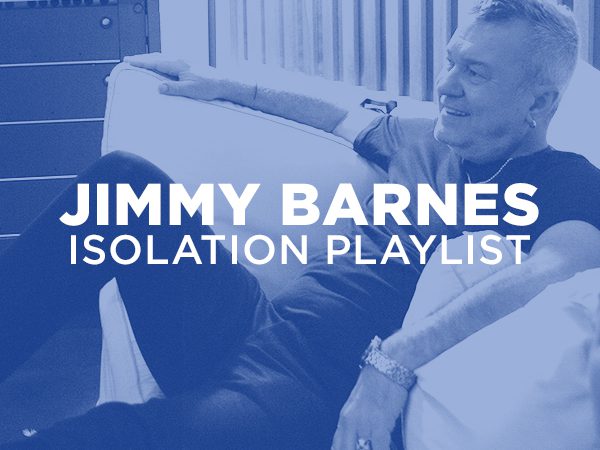 JIMMY BARNES
ISOLATION PLAYLIST